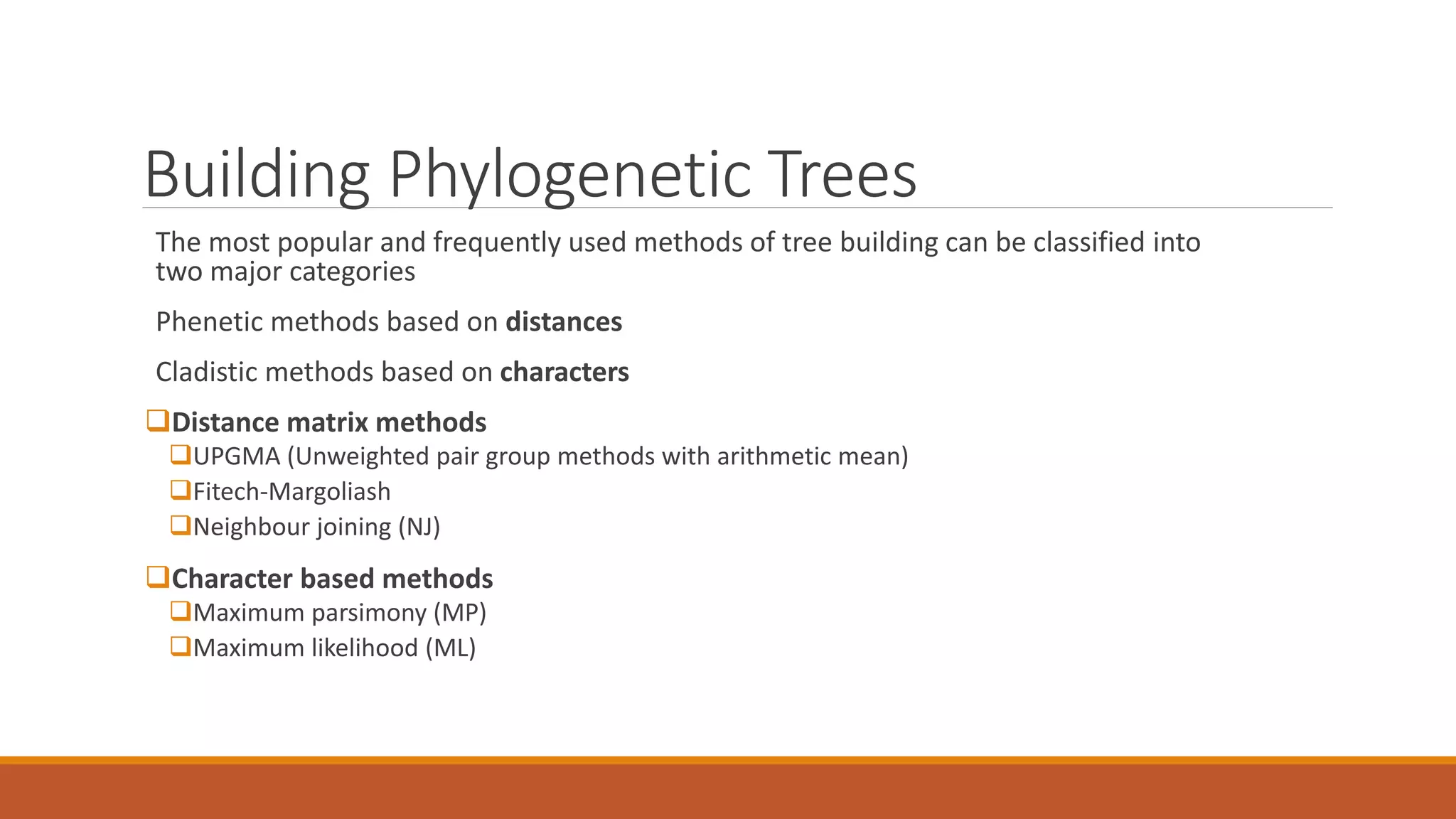 Building Phylogenetic Trees

The most popular and frequently used methods of tree building can be classified into two major categories

Phenetic methods based on **distances**

Cladistic methods based on **characters**

❑**Distance matrix methods**
❑UPGMA (Unweighted pair group methods with arithmetic mean)
❑Fitech-Margoliash
❑Neighbour joining (NJ)

❑**Character based methods**
❑Maximum parsimony (MP)
❑Maximum likelihood (ML)